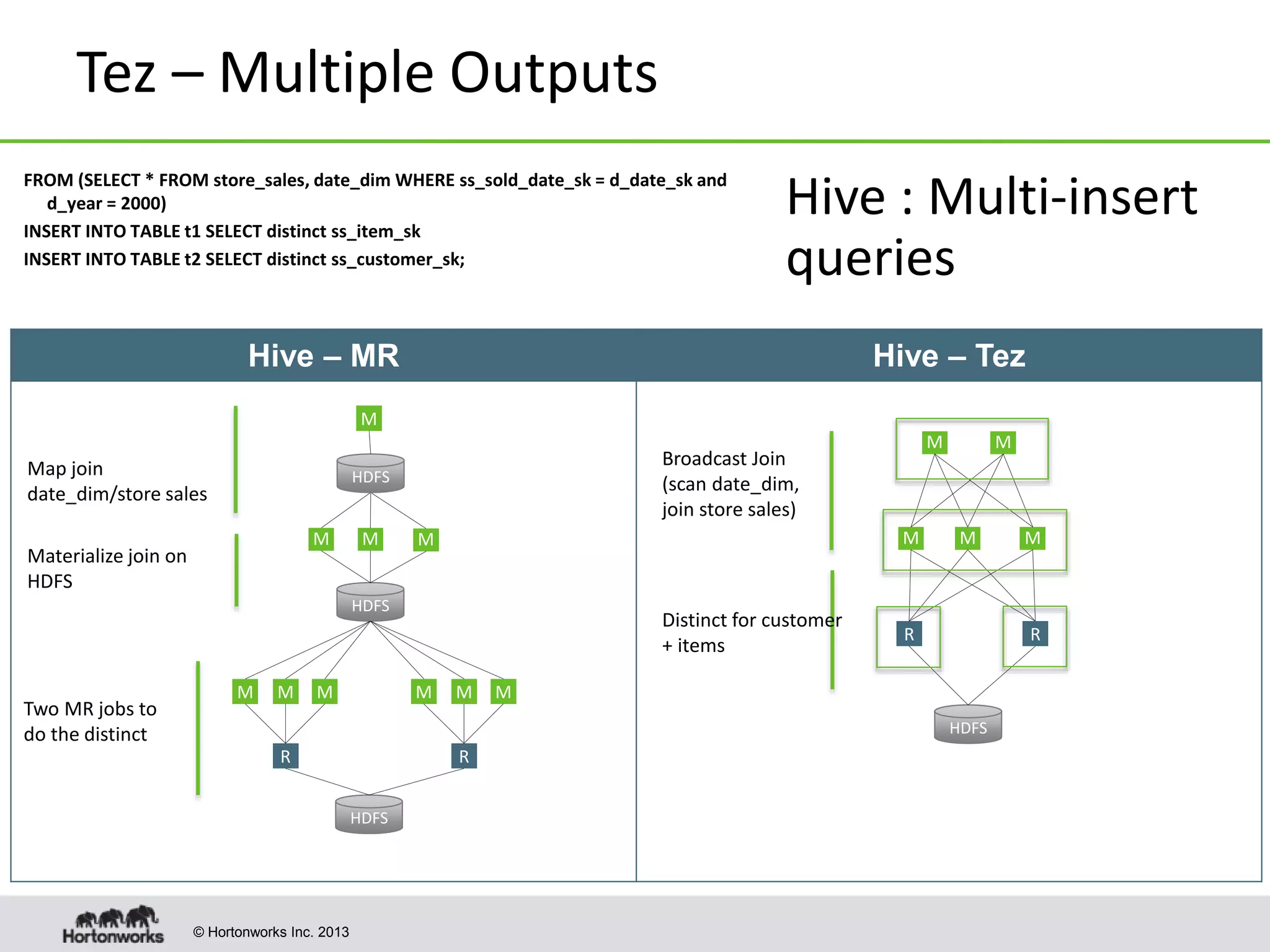 Tez – Multiple Outputs

FROM (SELECT * FROM store_sales, date_dim WHERE ss_sold_date_sk = d_date_sk and d_year = 2000)
INSERT INTO TABLE t1 SELECT distinct ss_item_sk
INSERT INTO TABLE t2 SELECT distinct ss_customer_sk;

Hive : Multi-insert queries

Hive – MR

Map join date_dim/store sales

Materialize join on HDFS

Two MR jobs to do the distinct

M
HDFS
M M M
HDFS
M M M M M M
R R
HDFS

Hive – Tez

Broadcast Join (scan date_dim, join store sales)

Distinct for customer + items

M M
M M M
R R
HDFS

Hortonworks

© Hortonworks Inc. 2013